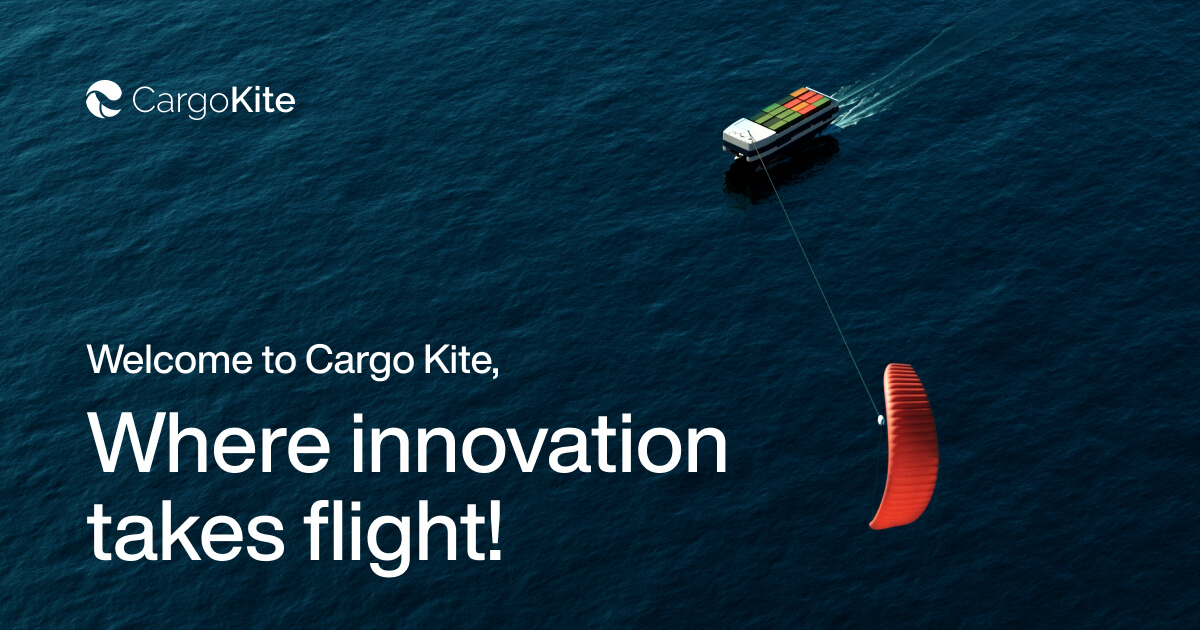 CargoKite

Welcome to Cargo Kite,

Where innovation takes flight!